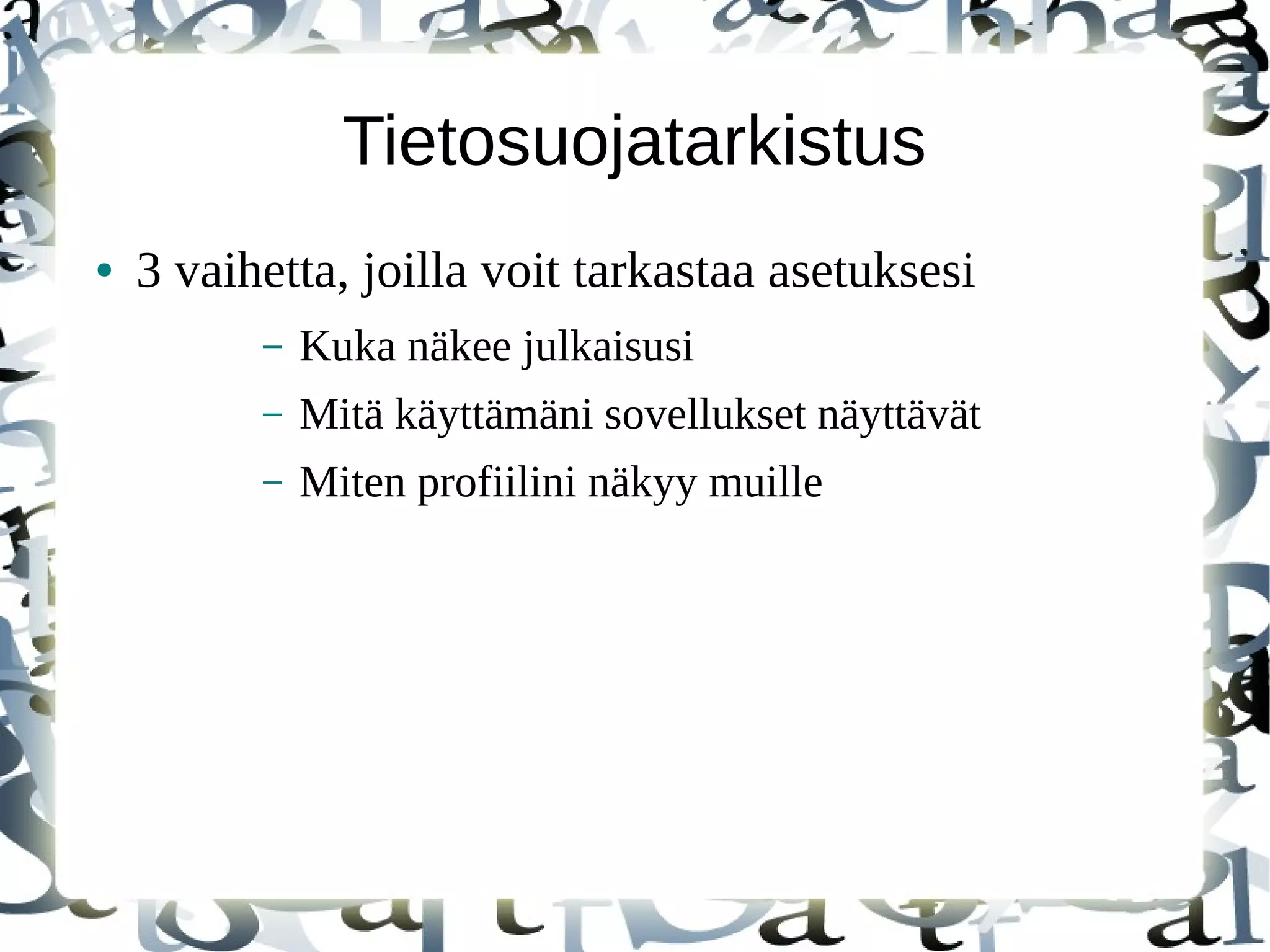 Tietosuojatarkistus

• 3 vaihetta, joilla voit tarkastaa asetuksesi

– Kuka näkee julkaisusi

– Mitä käyttämäni sovellukset näyttävät

– Miten profiilini näkyy muille